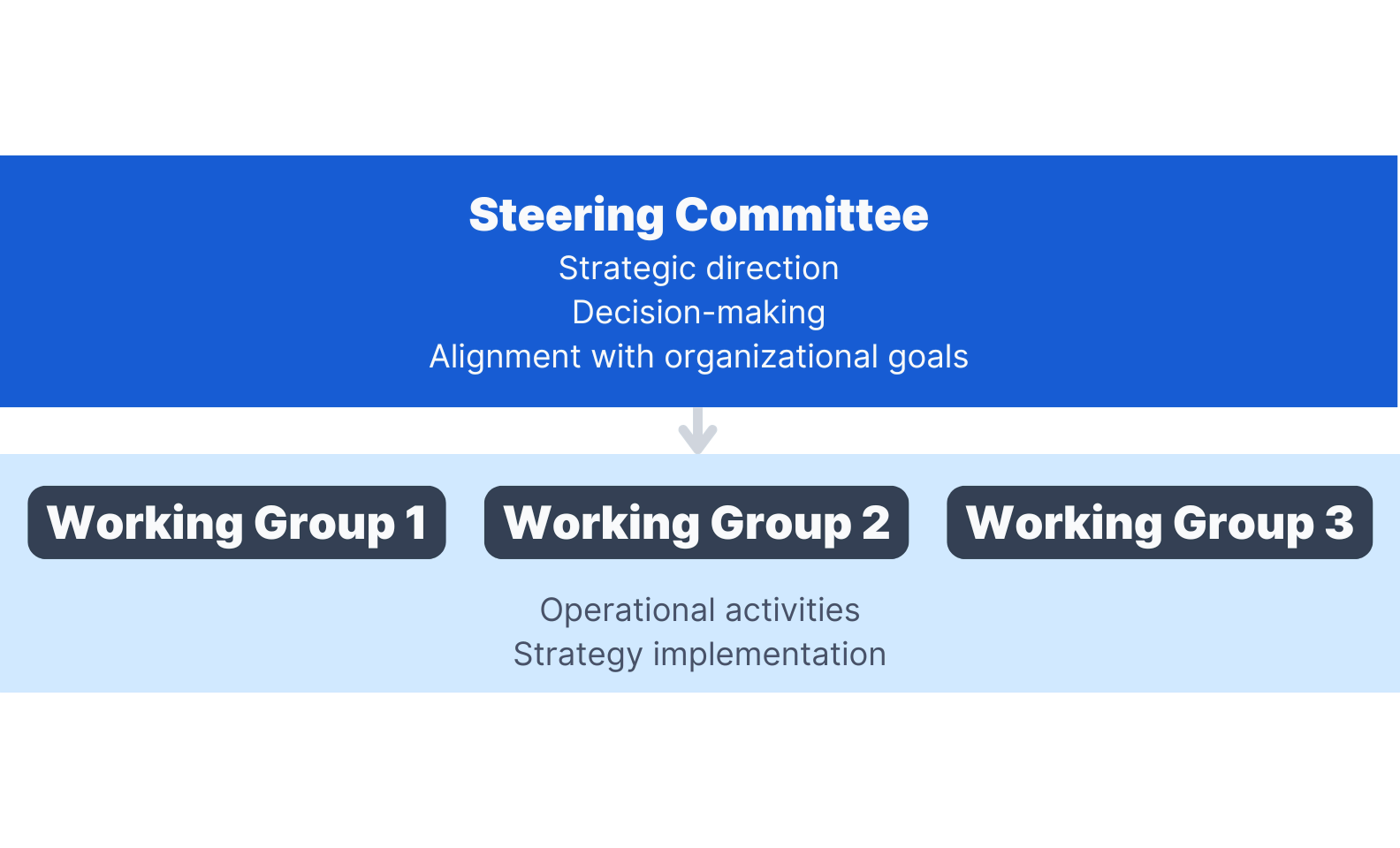 Steering Committee
Strategic direction
Decision-making
Alignment with organizational goals

Working Group 1

Working Group 2

Working Group 3

Operational activities
Strategy implementation